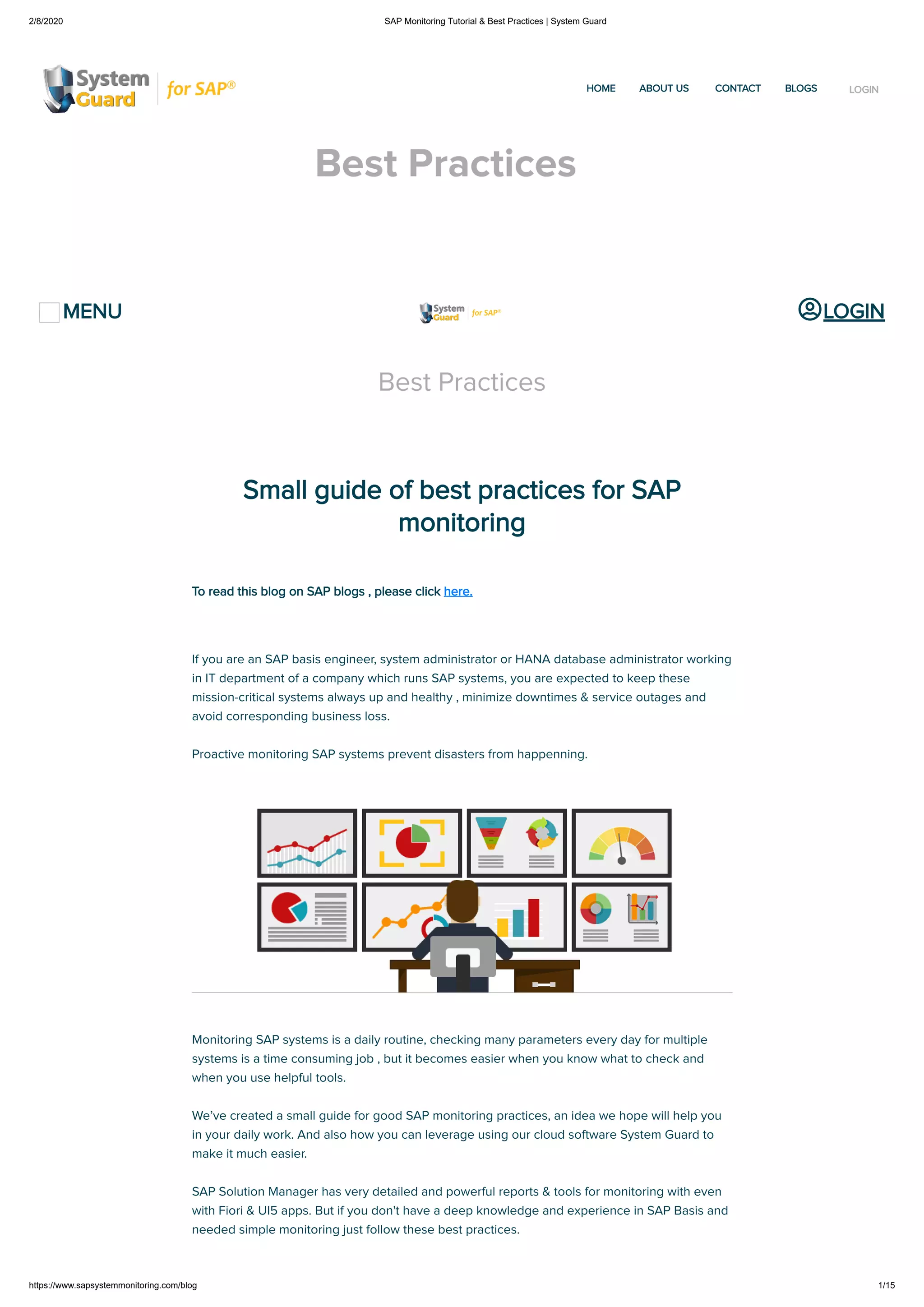 2/8/2020 SAP Monitoring Tutorial & Best Practices | System Guard

System Guard for SAP®

HOME ABOUT US CONTACT BLOGS LOGIN

Best Practices

MENU

System Guard for SAP®

LOGIN

Best Practices

Small guide of best practices for SAP monitoring

To read this blog on SAP blogs , please click here.

If you are an SAP basis engineer, system administrator or HANA database administrator working in IT department of a company which runs SAP systems, you are expected to keep these mission-critical systems always up and healthy , minimize downtimes & service outages and avoid corresponding business loss.

Proactive monitoring SAP systems prevent disasters from happenning.

Monitoring SAP systems is a daily routine, checking many parameters every day for multiple systems is a time consuming job , but it becomes easier when you know what to check and when you use helpful tools.

We've created a small guide for good SAP monitoring practices, an idea we hope will help you in your daily work. And also how you can leverage using our cloud software System Guard to make it much easier.

SAP Solution Manager has very detailed and powerful reports & tools for monitoring with even with Fiori & UI5 apps. But if you don't have a deep knowledge and experience in SAP Basis and needed simple monitoring just follow these best practices.

https://www.sapsystemmonitoring.com/blog 1/15